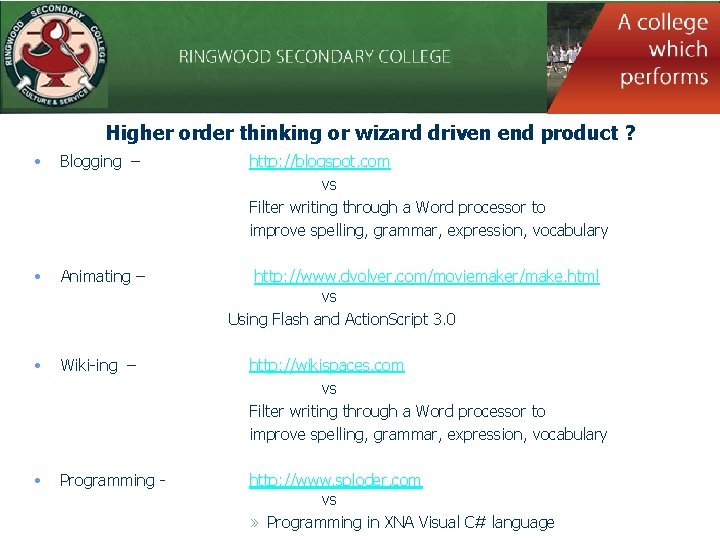 RINGWOOD SECONDARY COLLEGE
CULTURE & SERVICE

RINGWOOD SECONDARY COLLEGE

A college which performs

Higher order thinking or wizard driven end product ?

• Blogging – http://blogspot.com
vs
Filter writing through a Word processor to improve spelling, grammar, expression, vocabulary

• Animating – http://www.dvolver.com/moviemaker/make.html
vs
Using Flash and ActionScript 3.0

• Wiki-ing – http://wikispaces.com
vs
Filter writing through a Word processor to improve spelling, grammar, expression, vocabulary

• Programming - http://www.sploder.com
vs
» Programming in XNA Visual C# language